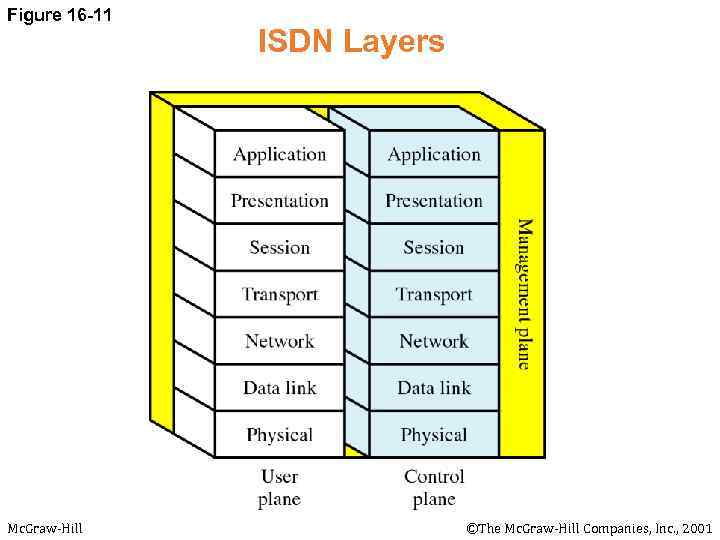 Figure 16-11

ISDN Layers

Application
Presentation
Session
Transport
Network
Data link
Physical

User plane

Application
Presentation
Session
Transport
Network
Data link
Physical

Control plane

Management plane

McGraw-Hill

©The McGraw-Hill Companies, Inc., 2001